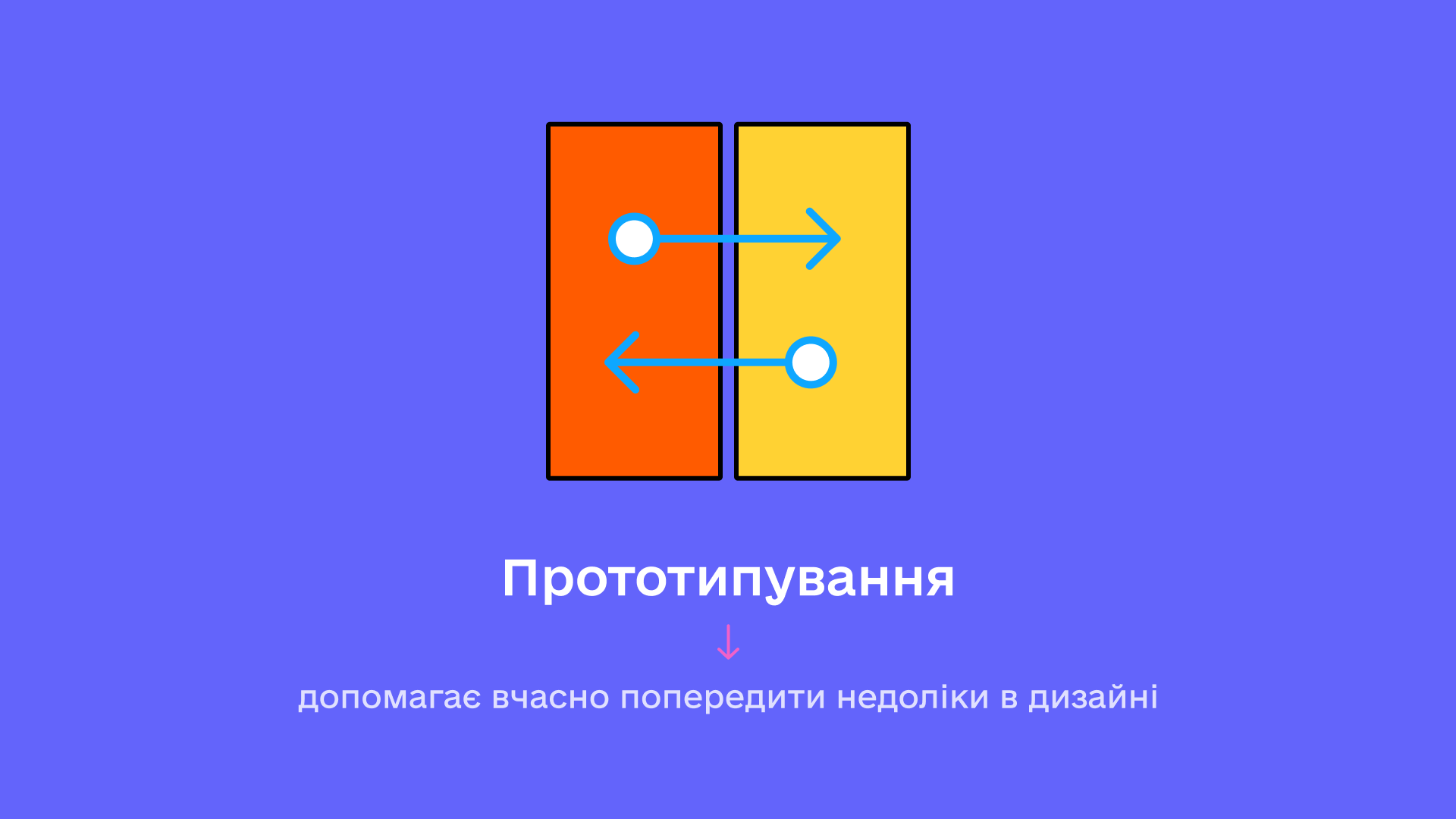 Прототипування

↓

допомагає вчасно попередити недоліки в дизайні